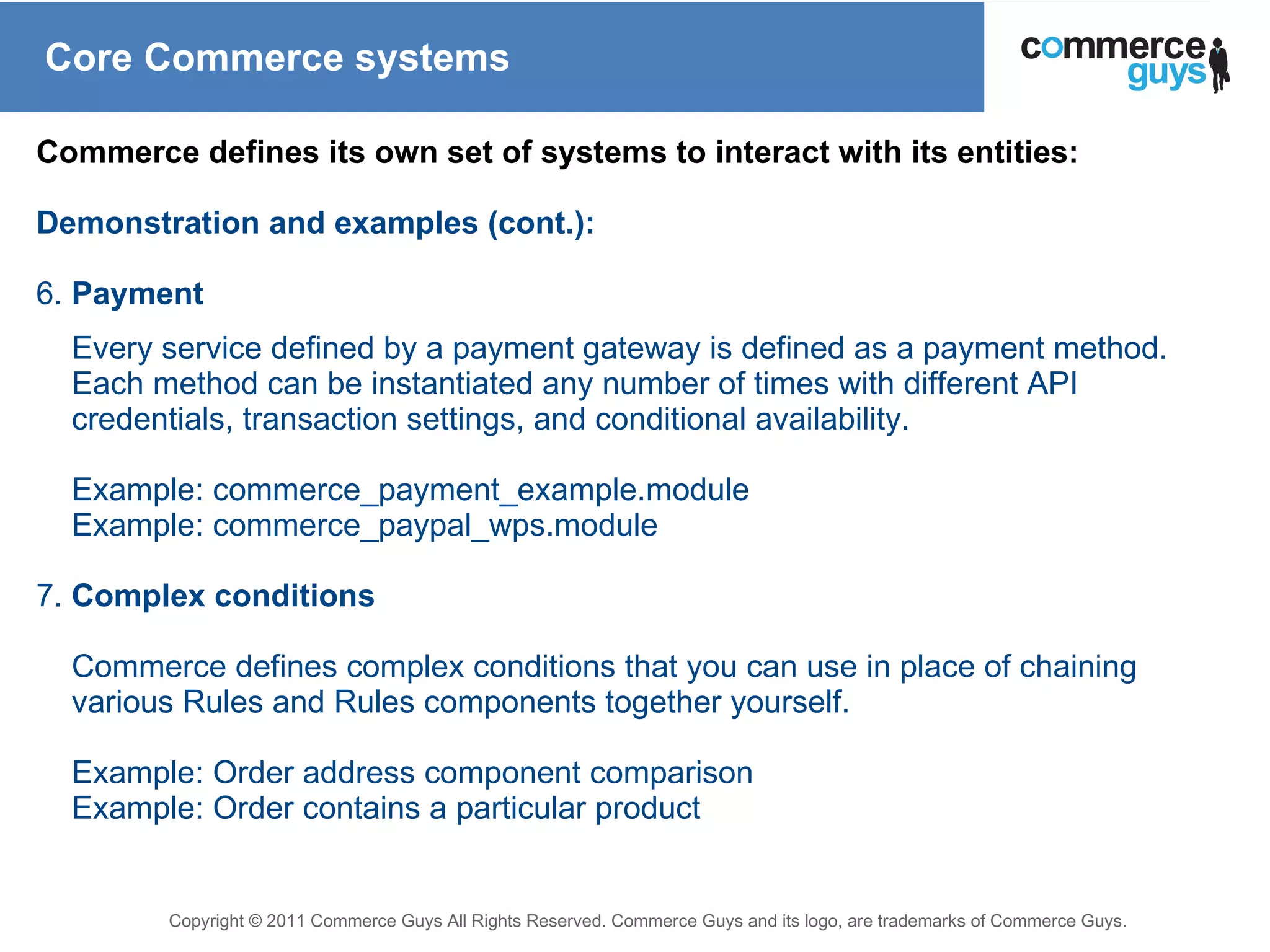 Core Commerce systems

commerce guys

Commerce defines its own set of systems to interact with its entities:

Demonstration and examples (cont.):

6. Payment

Every service defined by a payment gateway is defined as a payment method. Each method can be instantiated any number of times with different API credentials, transaction settings, and conditional availability.

Example: commerce_payment_example.module
Example: commerce_paypal_wps.module

7. Complex conditions

Commerce defines complex conditions that you can use in place of chaining various Rules and Rules components together yourself.

Example: Order address component comparison
Example: Order contains a particular product

Copyright © 2011 Commerce Guys All Rights Reserved. Commerce Guys and its logo, are trademarks of Commerce Guys.